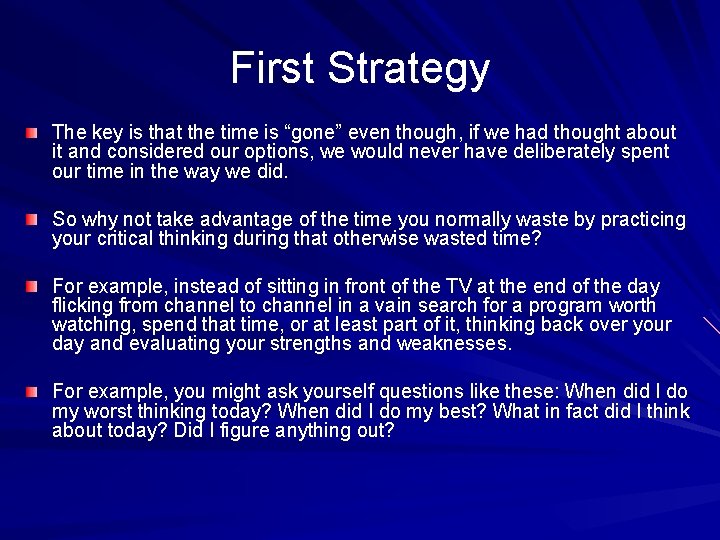 First Strategy

The key is that the time is “gone” even though, if we had thought about it and considered our options, we would never have deliberately spent our time in the way we did.

So why not take advantage of the time you normally waste by practicing your critical thinking during that otherwise wasted time?

For example, instead of sitting in front of the TV at the end of the day flicking from channel to channel in a vain search for a program worth watching, spend that time, or at least part of it, thinking back over your day and evaluating your strengths and weaknesses.

For example, you might ask yourself questions like these: When did I do my worst thinking today? When did I do my best? What in fact did I think about today? Did I figure anything out?